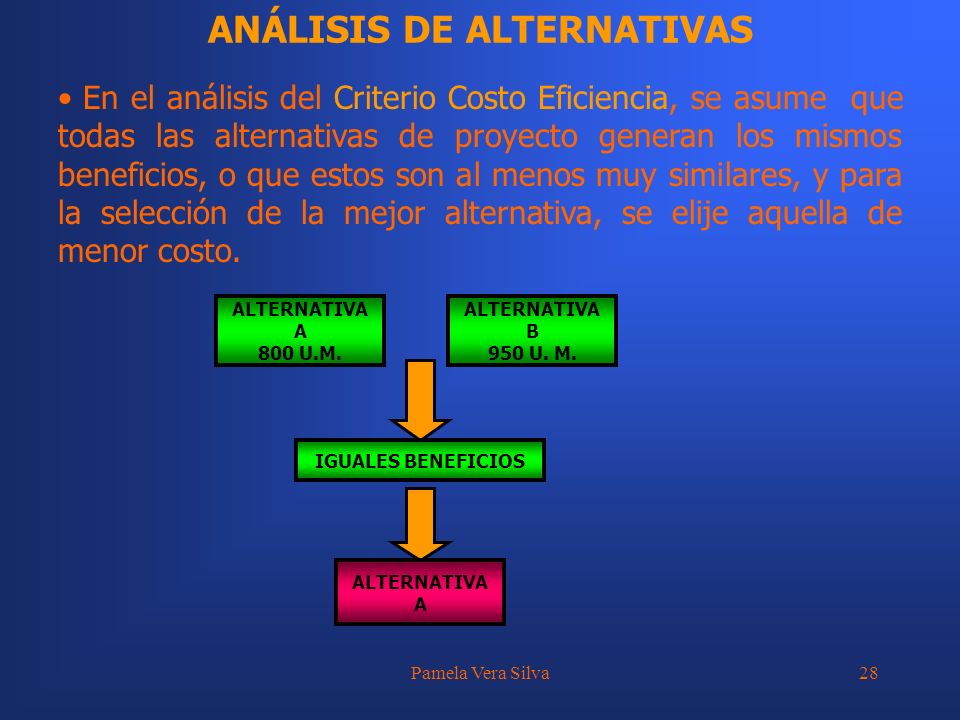 ANÁLISIS DE ALTERNATIVAS

• En el análisis del Criterio Costo Eficiencia, se asume que todas las alternativas de proyecto generan los mismos beneficios, o que estos son al menos muy similares, y para la selección de la mejor alternativa, se elije aquella de menor costo.

ALTERNATIVA A 800 U.M.

ALTERNATIVA B 950 U. M.

IGUALES BENEFICIOS

ALTERNATIVA A

Pamela Vera Silva

28